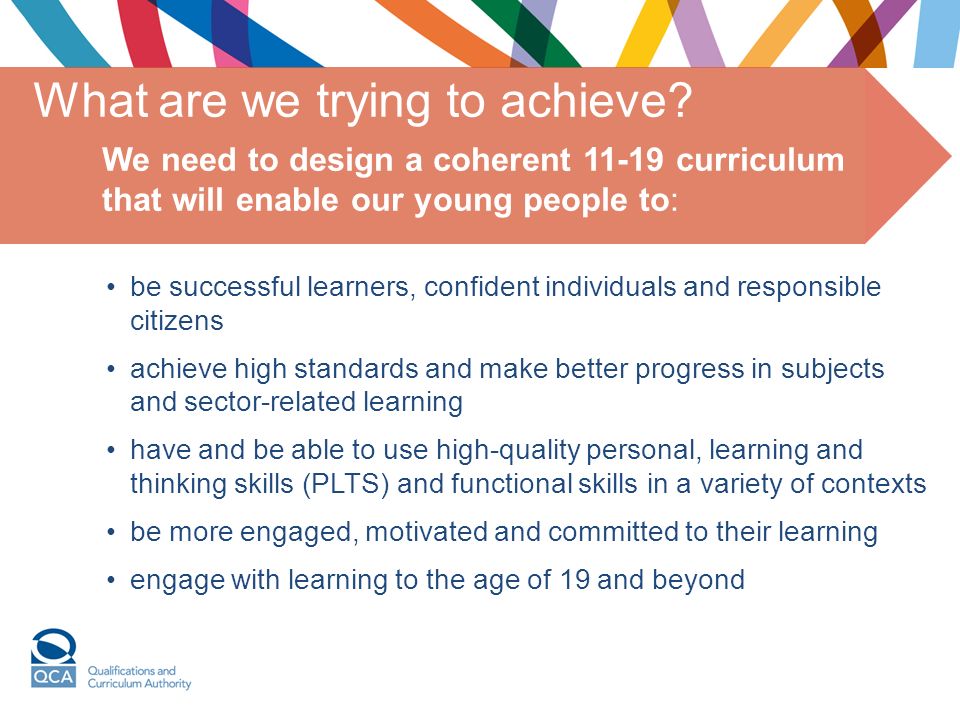 What are we trying to achieve?

We need to design a coherent 11-19 curriculum that will enable our young people to:

• be successful learners, confident individuals and responsible citizens

• achieve high standards and make better progress in subjects and sector-related learning

• have and be able to use high-quality personal, learning and thinking skills (PLTS) and functional skills in a variety of contexts

• be more engaged, motivated and committed to their learning

• engage with learning to the age of 19 and beyond

QCA
Qualifications and Curriculum Authority